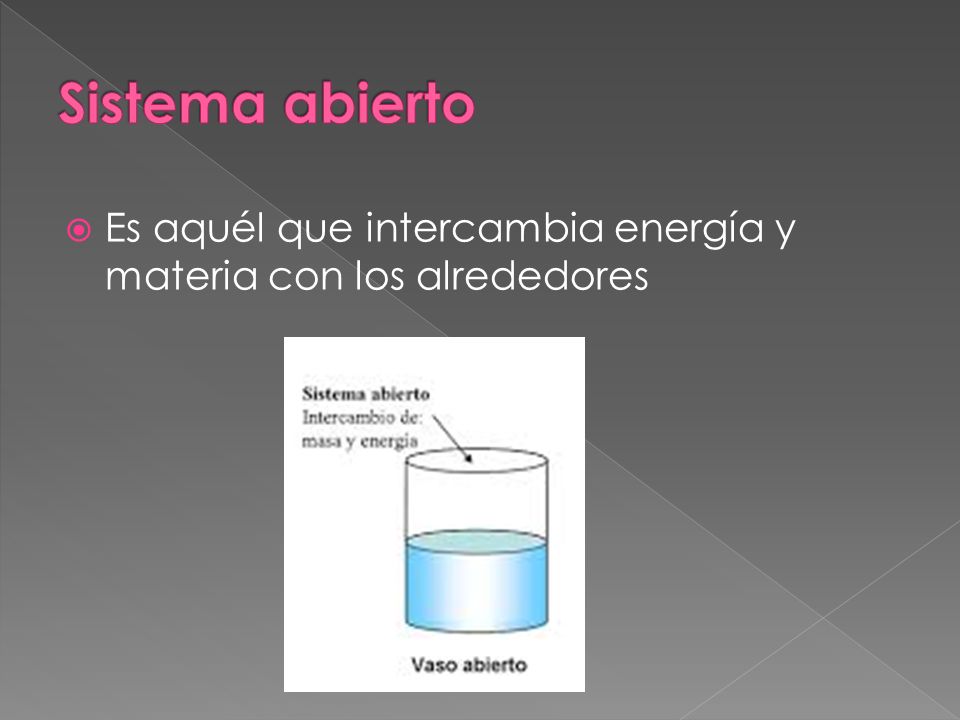 Sistema abierto

Es aquél que intercambia energía y materia con los alrededores

Sistema abierto
Intercambio de:
masa y energía

Vaso abierto